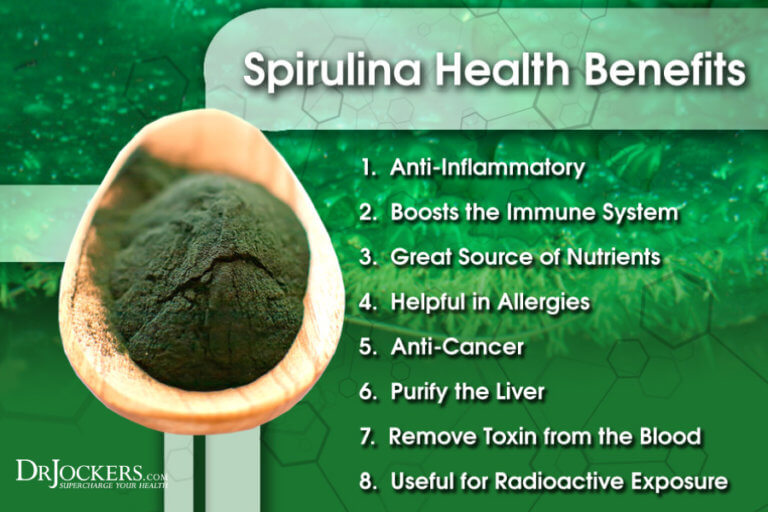 Spirulina Health Benefits

1. Anti-Inflammatory
2. Boosts the Immune System
3. Great Source of Nutrients
4. Helpful in Allergies
5. Anti-Cancer
6. Purify the Liver
7. Remove Toxin from the Blood
8. Useful for Radioactive Exposure

DRJOCKERS.COM
SUPERCHARGE YOUR HEALTH